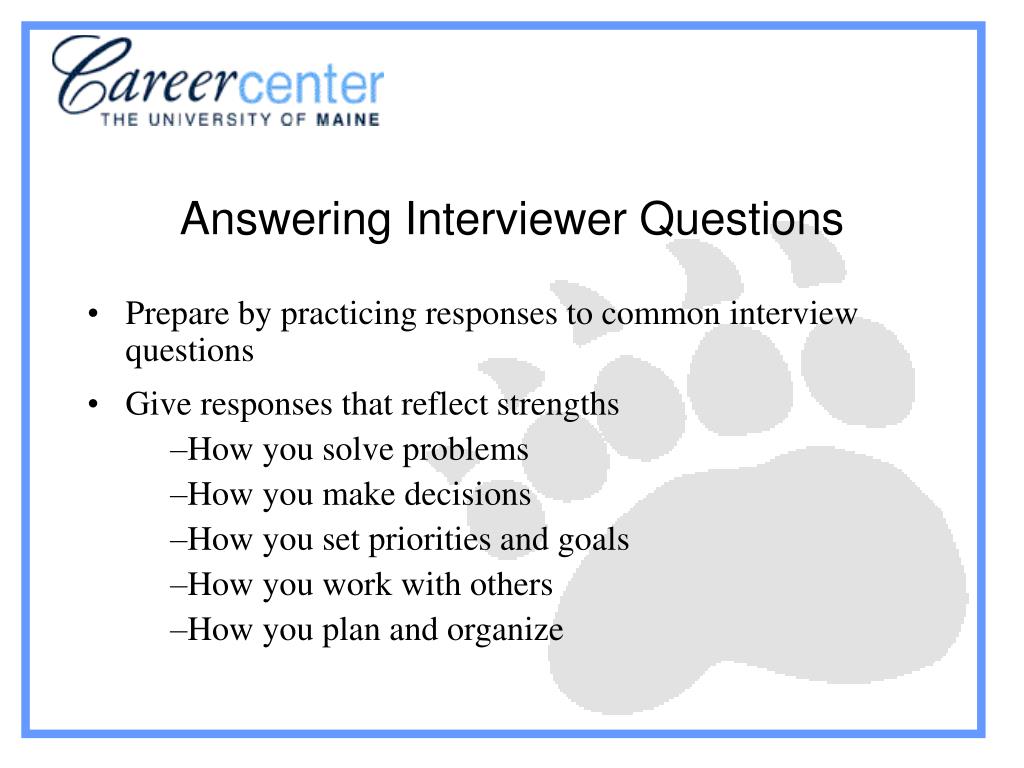 Careercenter
THE UNIVERSITY OF MAINE

Answering Interviewer Questions

• Prepare by practicing responses to common interview questions

• Give responses that reflect strengths
–How you solve problems
–How you make decisions
–How you set priorities and goals
–How you work with others
–How you plan and organize